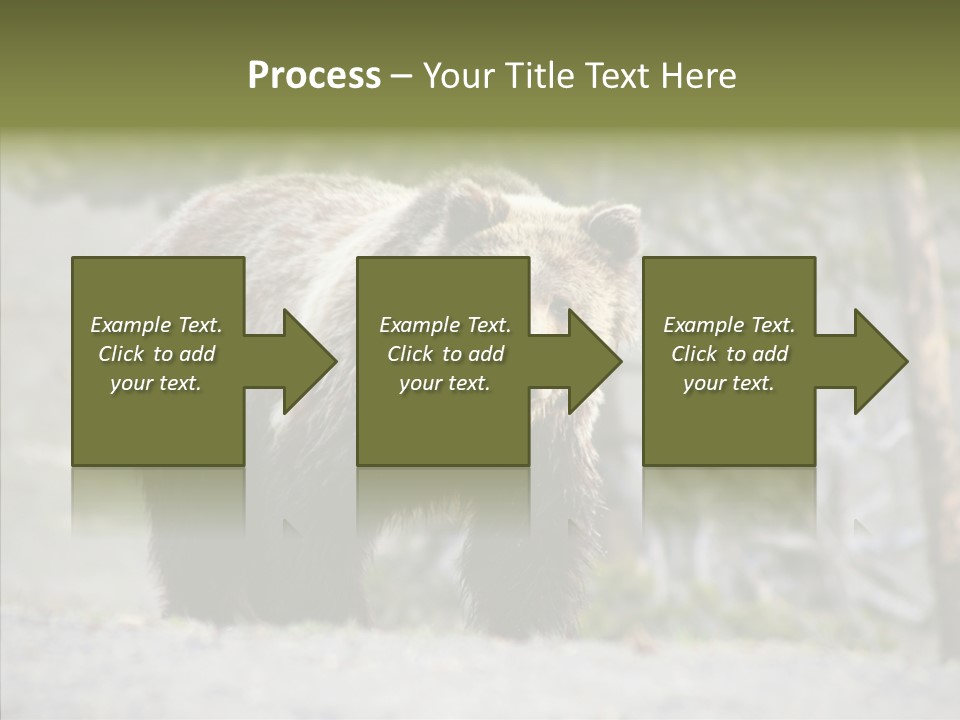 Process – Your Title Text Here

Example Text. Click to add your text.

Example Text. Click to add your text.

Example Text. Click to add your text.